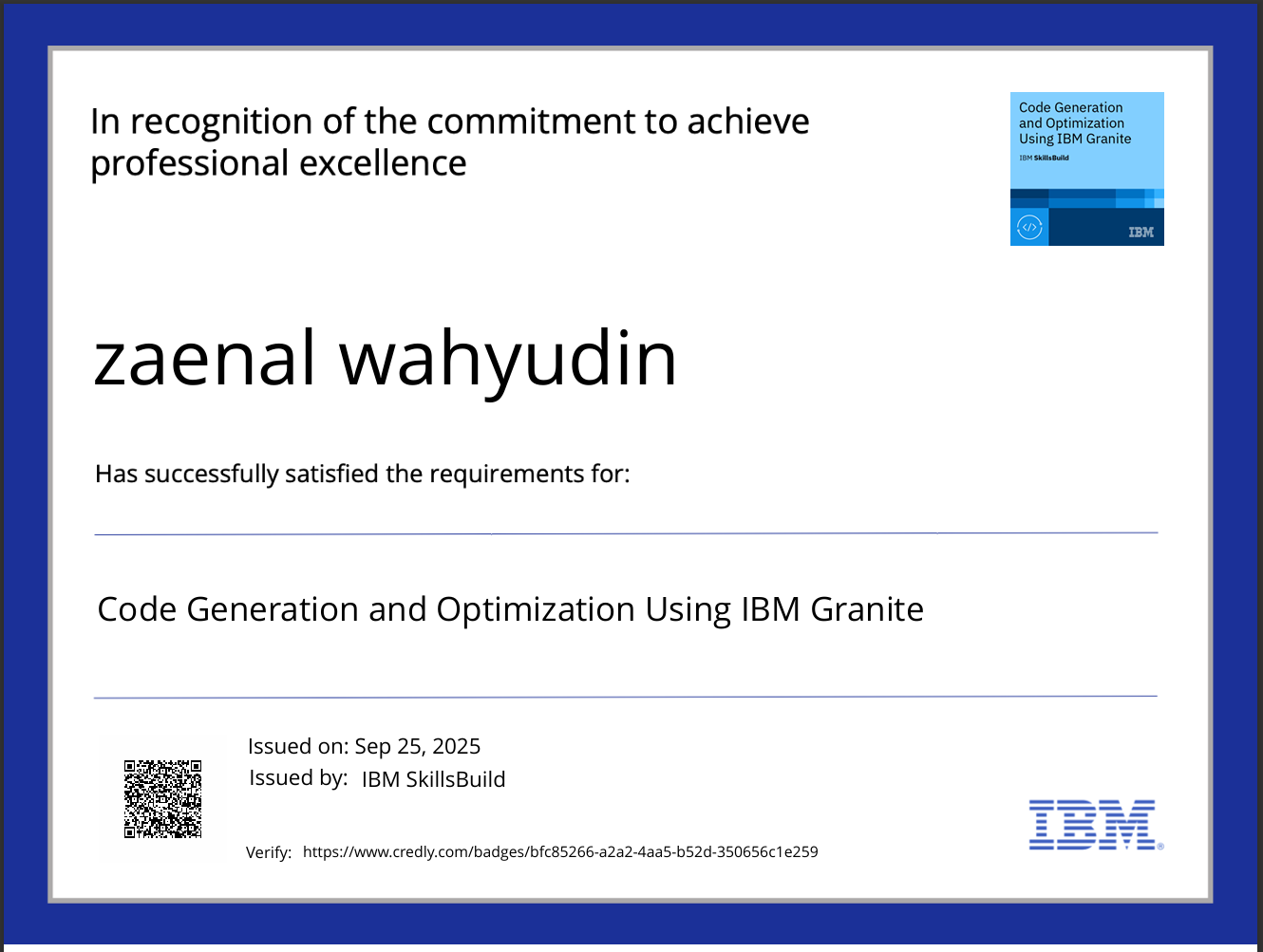 In recognition of the commitment to achieve professional excellence

Code Generation and Optimization Using IBM Granite
IBM SkillsBuild
IBM

zaenal wahyudin

Has successfully satisfied the requirements for:

Code Generation and Optimization Using IBM Granite

Issued on: Sep 25, 2025
Issued by: IBM SkillsBuild

Verify: https://www.credly.com/badges/bfc85266-a2a2-4aa5-b52d-350656c1e259

IBM